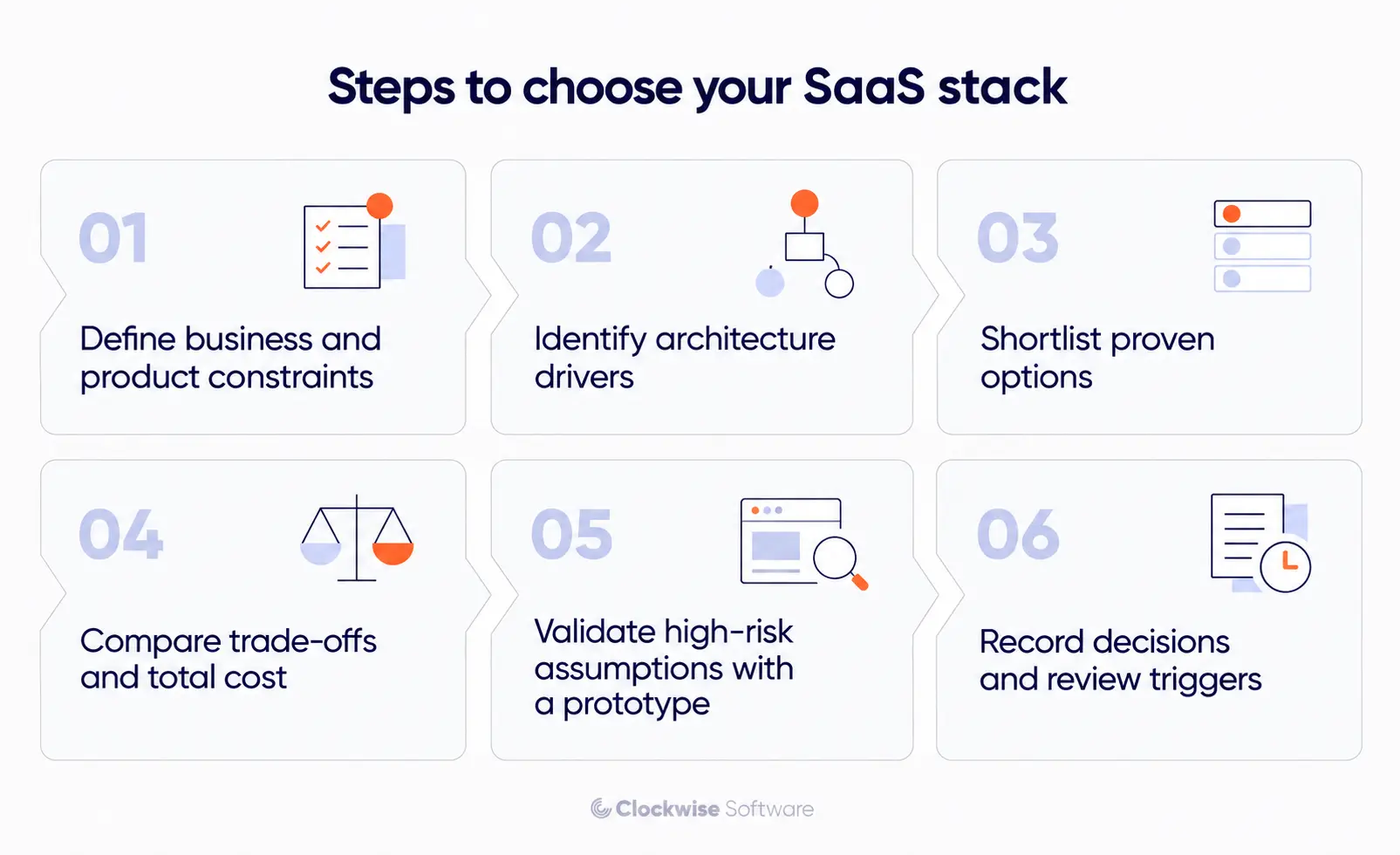 Steps to choose your SaaS stack

01

Define business and product constraints

02

Identify architecture drivers

03

Shortlist proven options

04

Compare trade-offs and total cost

05

Validate high-risk assumptions with a prototype

06

Record decisions and review triggers

Clockwise Software